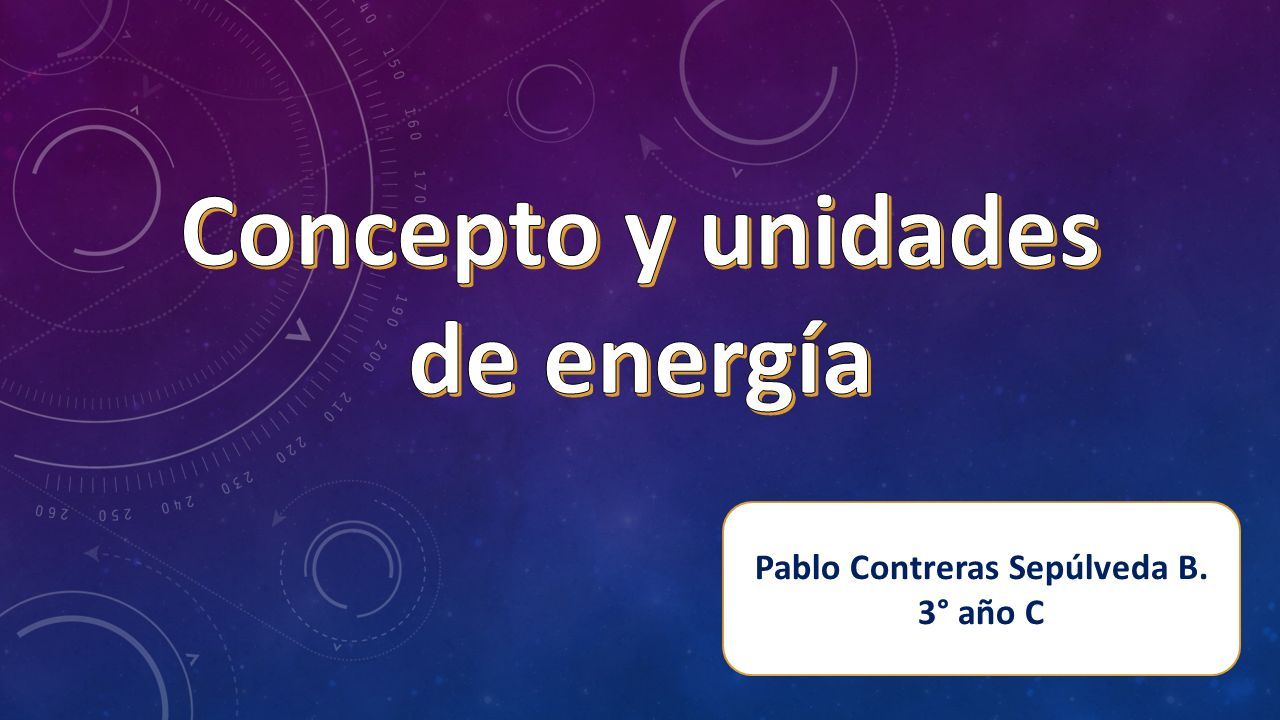 Concepto y unidades de energía

Pablo Contreras Sepúlveda B.
3° año C